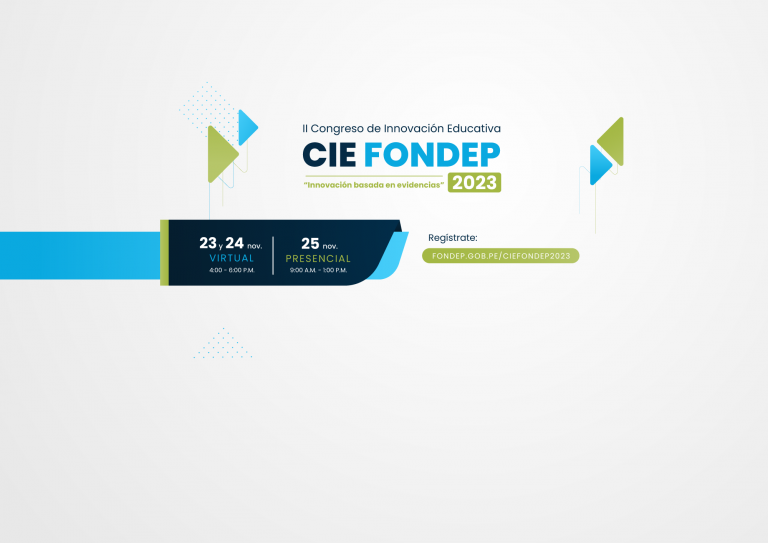 II Congreso de Innovación Educativa
CIE FONDEP
"Innovación basada en evidencias" 2023

23 y 24 nov.
VIRTUAL
4:00 - 6:00 P.M.

25 nov.
PRESENCIAL
9:00 A.M. - 1:00 P.M.

Regístrate:
FONDEP.GOB.PE/CIEFONDEP2023